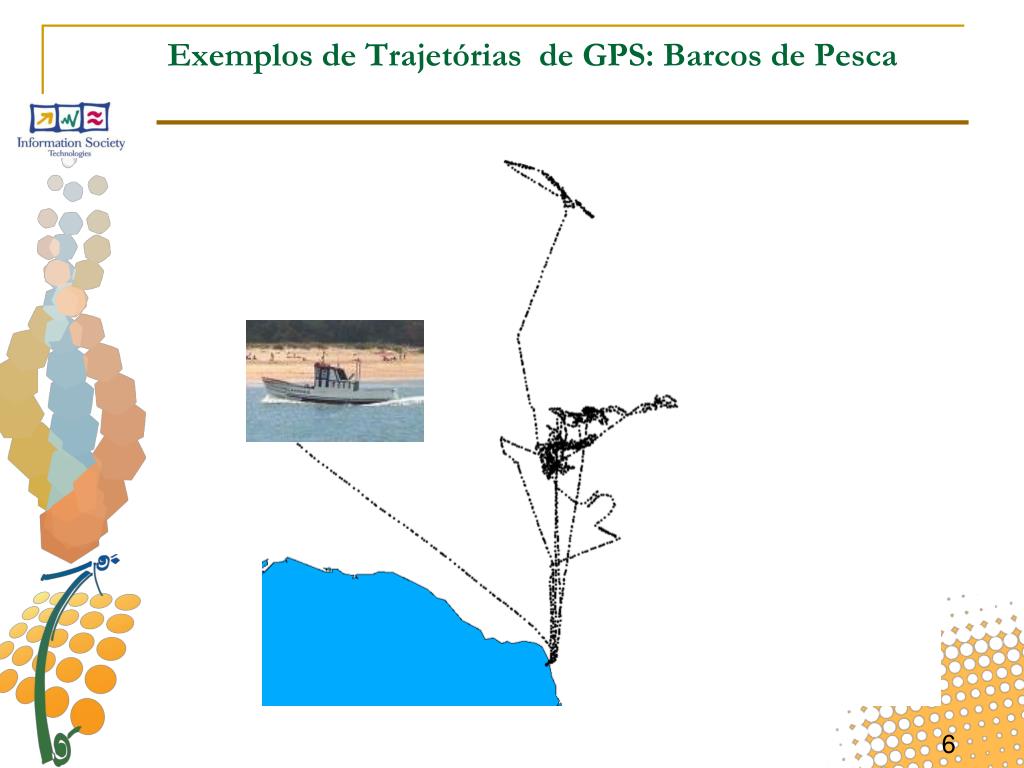 Exemplos de Trajetórias de GPS: Barcos de Pesca

Information Society Technologies

6